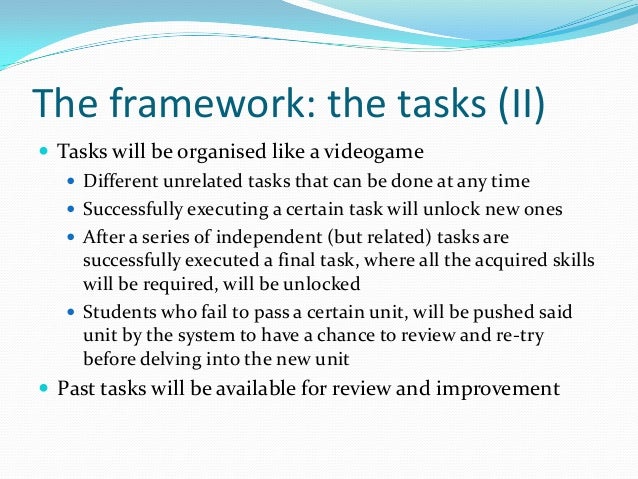 The framework: the tasks (II)

- Tasks will be organised like a videogame
  - Different unrelated tasks that can be done at any time
  - Successfully executing a certain task will unlock new ones
  - After a series of independent (but related) tasks are successfully executed a final task, where all the acquired skills will be required, will be unlocked
  - Students who fail to pass a certain unit, will be pushed said unit by the system to have a chance to review and re-try before delving into the new unit
- Past tasks will be available for review and improvement